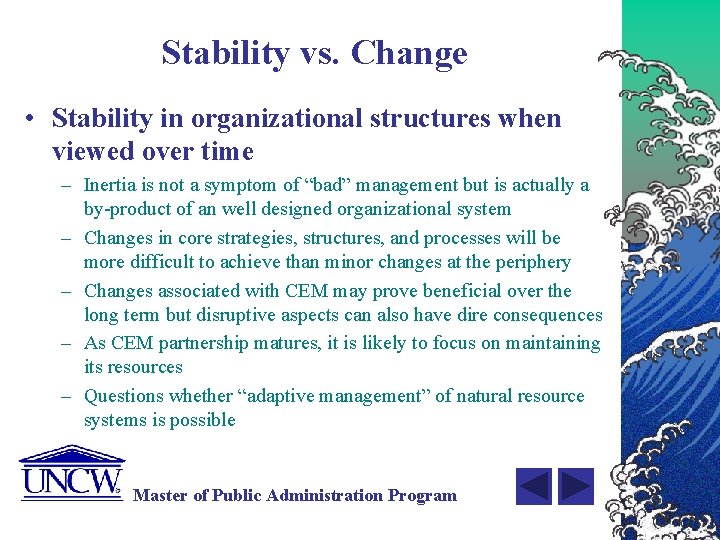 Stability vs. Change

• Stability in organizational structures when viewed over time

– Inertia is not a symptom of “bad” management but is actually a by-product of an well designed organizational system

– Changes in core strategies, structures, and processes will be more difficult to achieve than minor changes at the periphery

– Changes associated with CEM may prove beneficial over the long term but disruptive aspects can also have dire consequences

– As CEM partnership matures, it is likely to focus on maintaining its resources

– Questions whether “adaptive management” of natural resource systems is possible

UNCW

Master of Public Administration Program